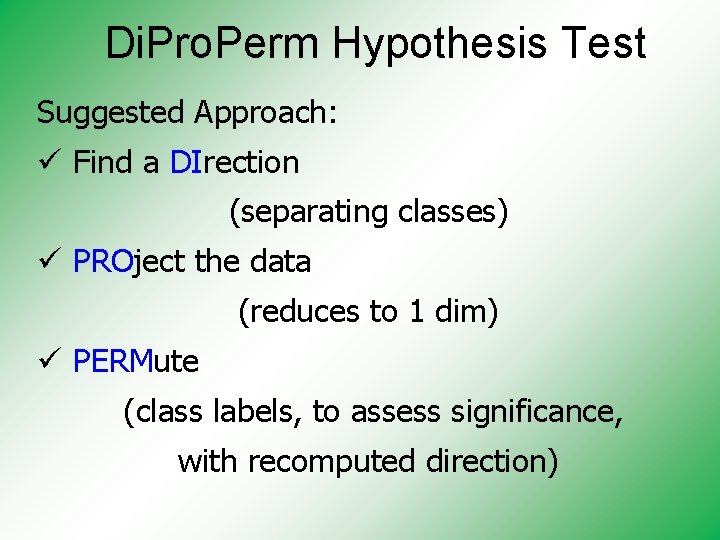 DiProPerm Hypothesis Test

Suggested Approach:

✓ Find a DIrection

(separating classes)

✓ PROject the data

(reduces to 1 dim)

✓ PERMute

(class labels, to assess significance, with recomputed direction)